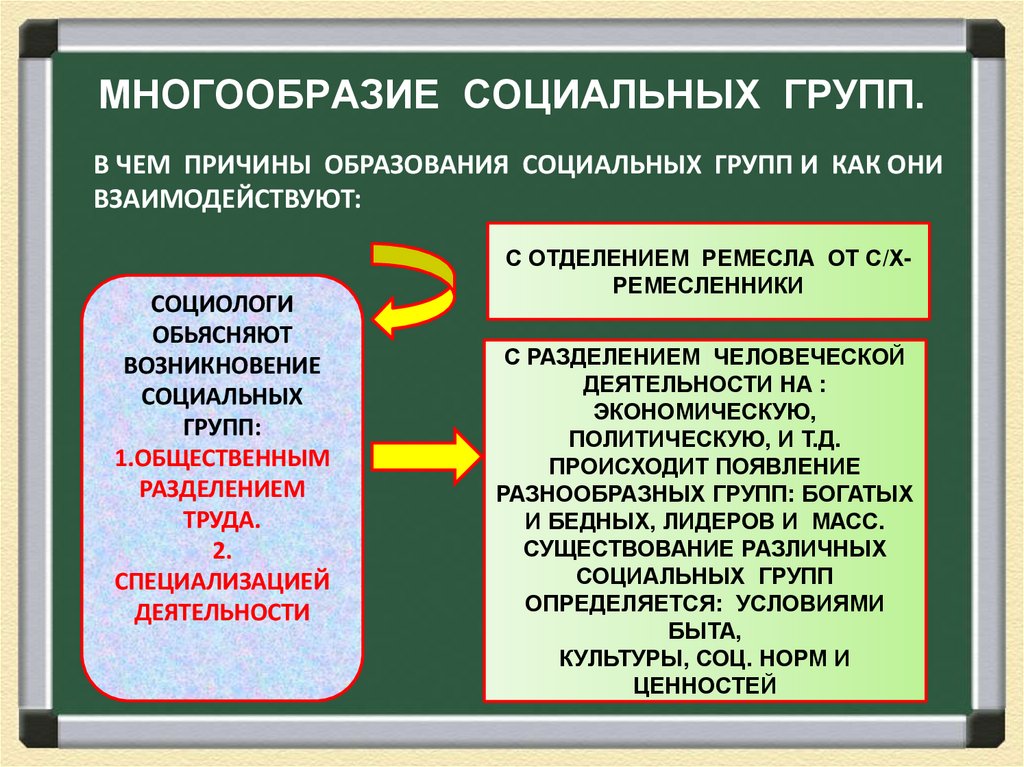 МНОГООБРАЗИЕ СОЦИАЛЬНЫХ ГРУПП.

В ЧЕМ ПРИЧИНЫ ОБРАЗОВАНИЯ СОЦИАЛЬНЫХ ГРУПП И КАК ОНИ ВЗАИМОДЕЙСТВУЮТ:

СОЦИОЛОГИ ОБЬЯСНЯЮТ ВОЗНИКНОВЕНИЕ СОЦИАЛЬНЫХ ГРУПП:
1.ОБЩЕСТВЕННЫМ РАЗДЕЛЕНИЕМ ТРУДА.
2. СПЕЦИАЛИЗАЦИЕЙ ДЕЯТЕЛЬНОСТИ

С ОТДЕЛЕНИЕМ РЕМЕСЛА ОТ С/Х- РЕМЕСЛЕННИКИ

С РАЗДЕЛЕНИЕМ ЧЕЛОВЕЧЕСКОЙ ДЕЯТЕЛЬНОСТИ НА : ЭКОНОМИЧЕСКУЮ, ПОЛИТИЧЕСКУЮ, И Т.Д. ПРОИСХОДИТ ПОЯВЛЕНИЕ РАЗНООБРАЗНЫХ ГРУПП: БОГАТЫХ И БЕДНЫХ, ЛИДЕРОВ И МАСС. СУЩЕСТВОВАНИЕ РАЗЛИЧНЫХ СОЦИАЛЬНЫХ ГРУПП ОПРЕДЕЛЯЕТСЯ: УСЛОВИЯМИ БЫТА,
КУЛЬТУРЫ, СОЦ. НОРМ И ЦЕННОСТЕЙ